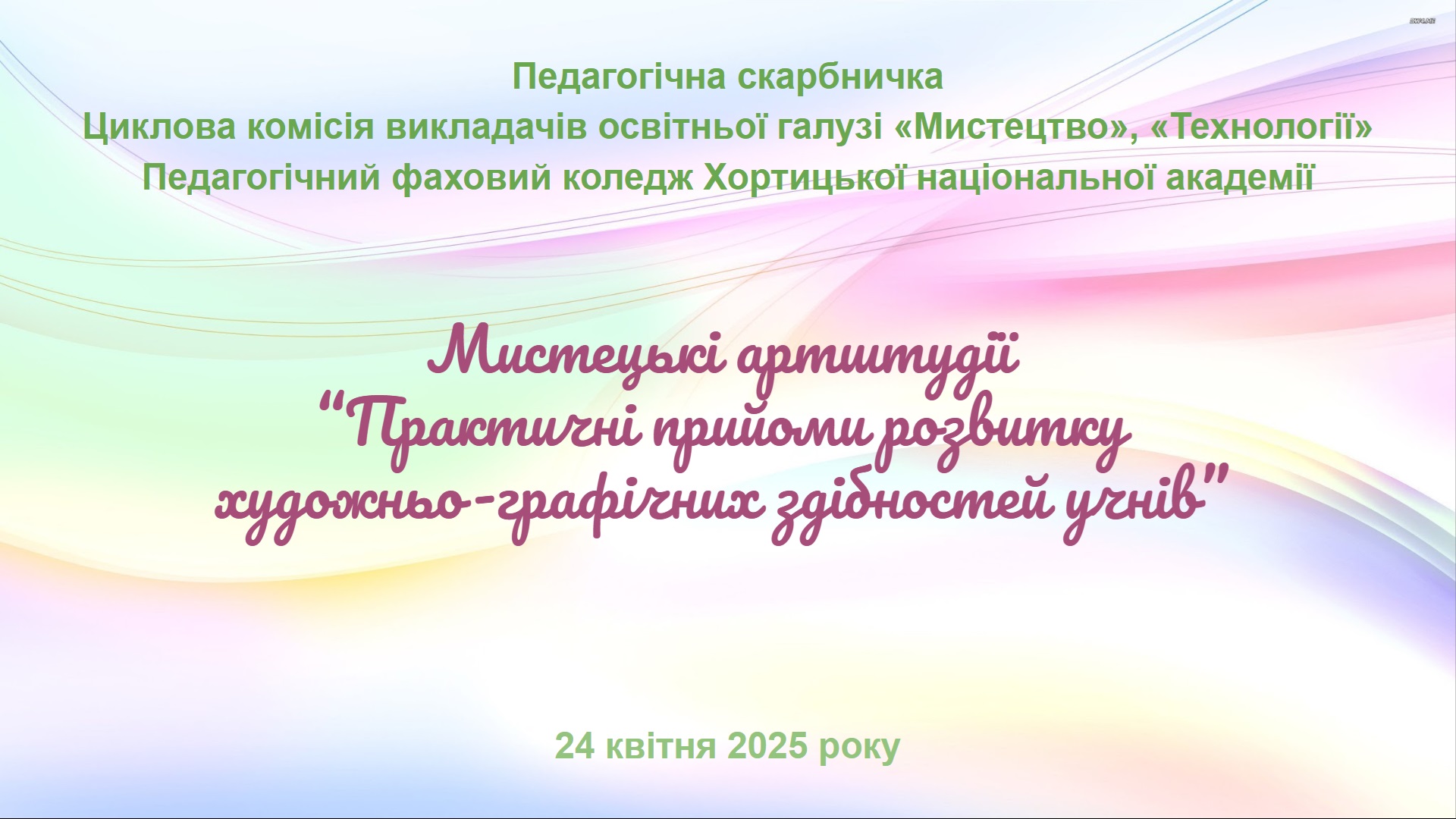 Педагогічна скарбничка
Циклова комісія викладачів освітньої галузі «Мистецтво», «Технології»
Педагогічний фаховий коледж Хортицької національної академії

Мистецькі артштудії
“Практичні прийоми розвитку художньо-графічних здібностей учнів”

24 квітня 2025 року